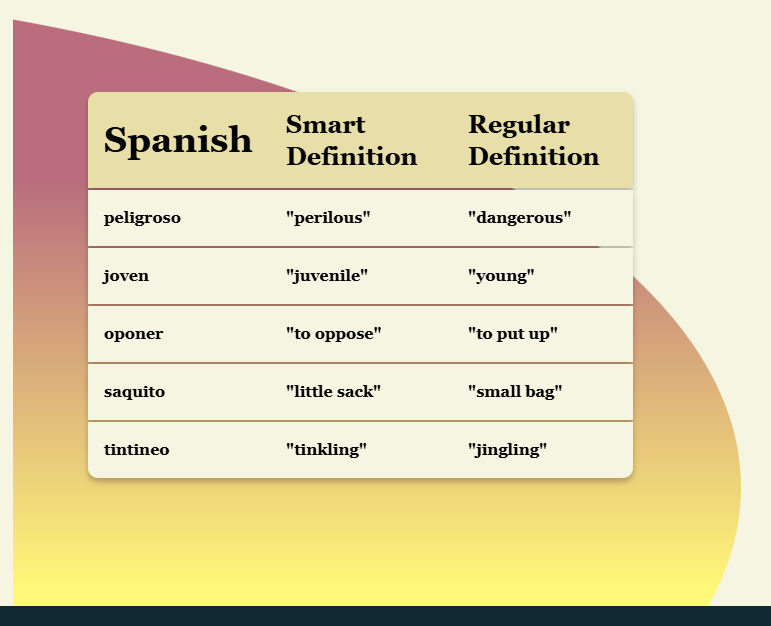 | Spanish | Smart Definition | Regular Definition |
|---|---|---|
| peligroso | "perilous" | "dangerous" |
| joven | "juvenile" | "young" |
| oponer | "to oppose" | "to put up" |
| saquito | "little sack" | "small bag" |
| tintineo | "tinkling" | "jingling" |